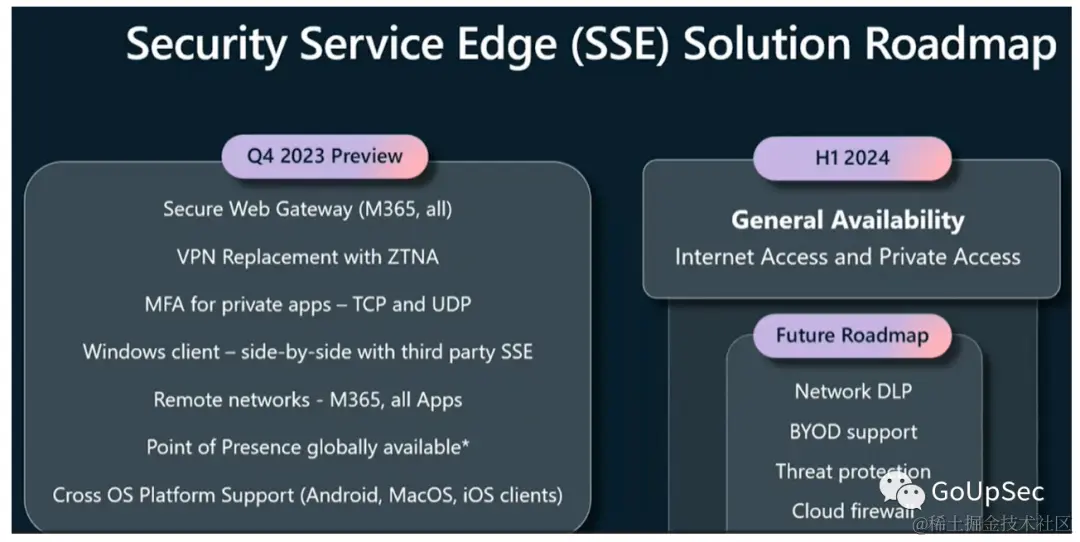 Security Service Edge (SSE) Solution Roadmap

Q4 2023 Preview

Secure Web Gateway (M365, all)

VPN Replacement with ZTNA

MFA for private apps – TCP and UDP

Windows client – side-by-side with third party SSE

Remote networks - M365, all Apps

Point of Presence globally available*

Cross OS Platform Support (Android, MacOS, iOS clients)

H1 2024

General Availability

Internet Access and Private Access

Future Roadmap

Network DLP

BYOD support

Threat protection

Cloud firewall

GoUpSec

@稀土掘金技术社区